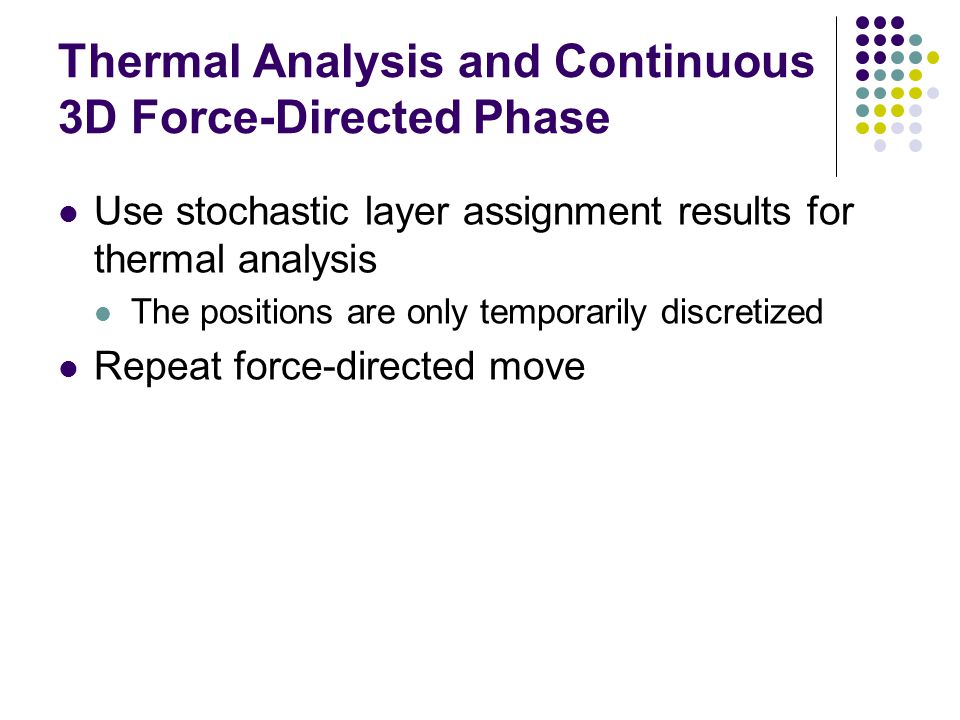 Thermal Analysis and Continuous 3D Force-Directed Phase

- Use stochastic layer assignment results for thermal analysis
  - The positions are only temporarily discretized
- Repeat force-directed move